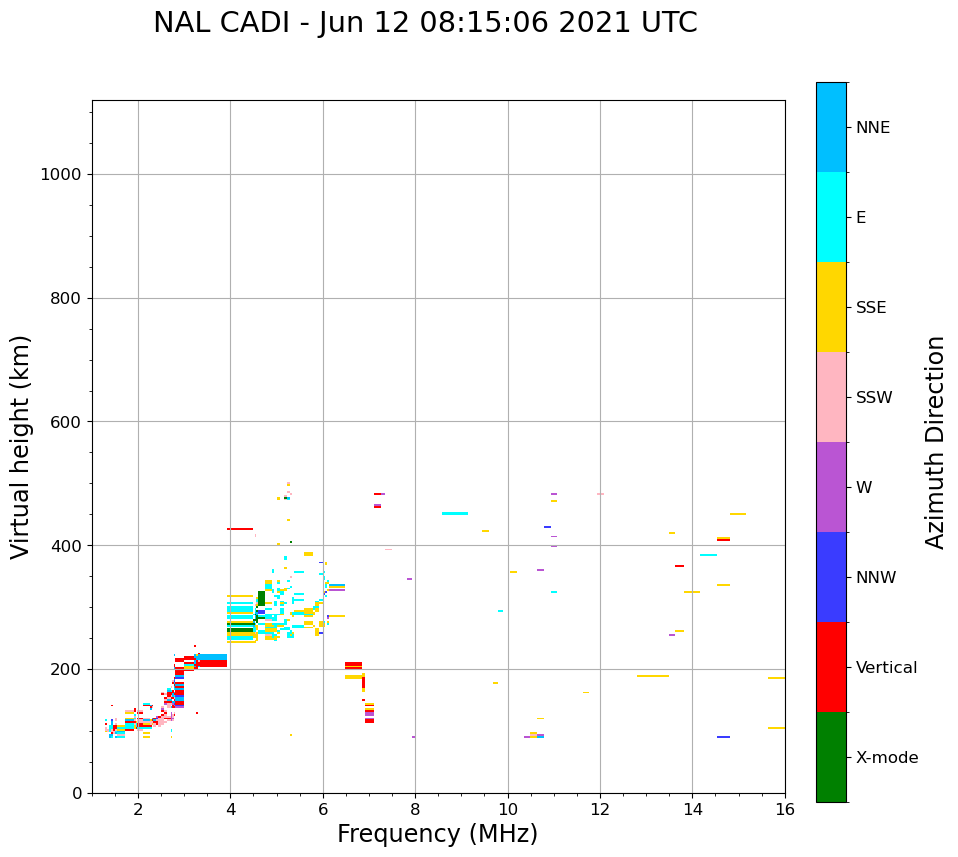 NAL CADI - Jun 12 08:15:06 2021 UTC

Virtual height (km)

1000
800
600
400
200
0

2
4
6
8
10
12
14
16

Frequency (MHz)

NNE
E
SSE
SSW
W
NNW
Vertical
X-mode

Azimuth Direction